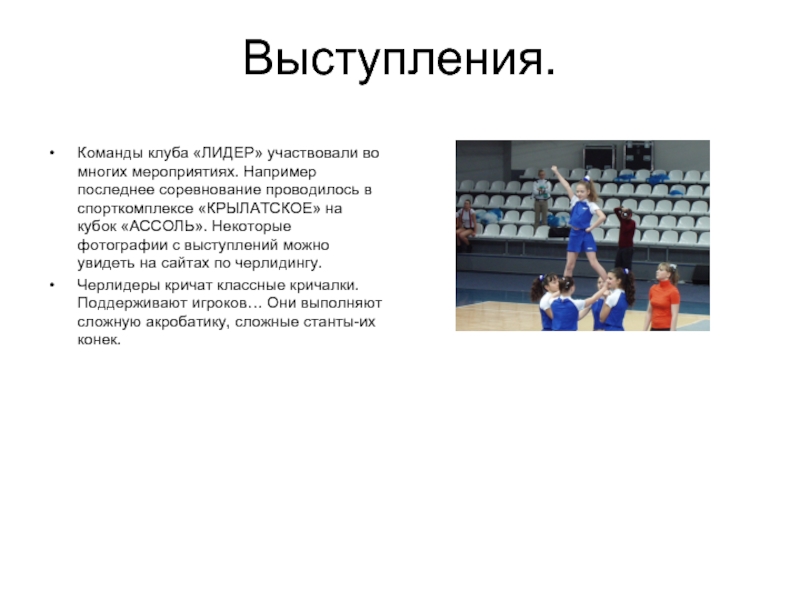 Выступления.

• Команды клуба «ЛИДЕР» участвовали во многих мероприятиях. Например последнее соревнование проводилось в спорткомплексе «КРЫЛАТСКОЕ» на кубок «АССОЛЬ». Некоторые фотографии с выступлений можно увидеть на сайтах по черлидингу.

• Черлидеры кричат классные кричалки. Поддерживают игроков… Они выполняют сложную акробатику, сложные станты-их конек.